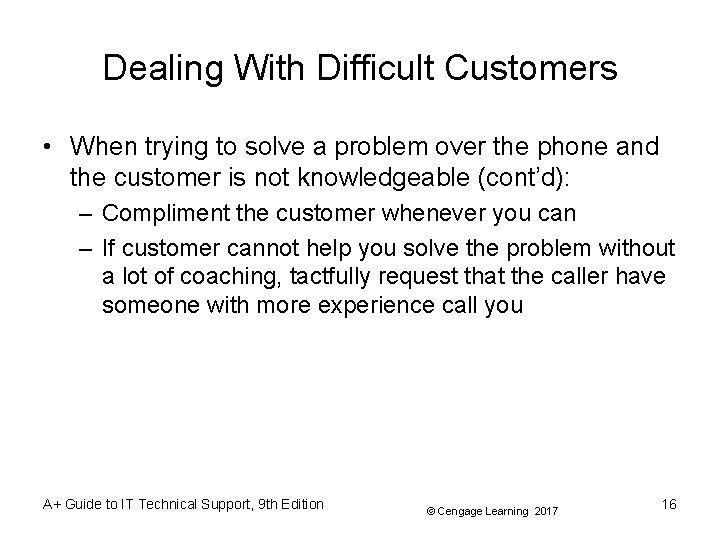 Dealing With Difficult Customers

• When trying to solve a problem over the phone and the customer is not knowledgeable (cont'd):
  – Compliment the customer whenever you can
  – If customer cannot help you solve the problem without a lot of coaching, tactfully request that the caller have someone with more experience call you

A+ Guide to IT Technical Support, 9th Edition
© Cengage Learning 2017
16